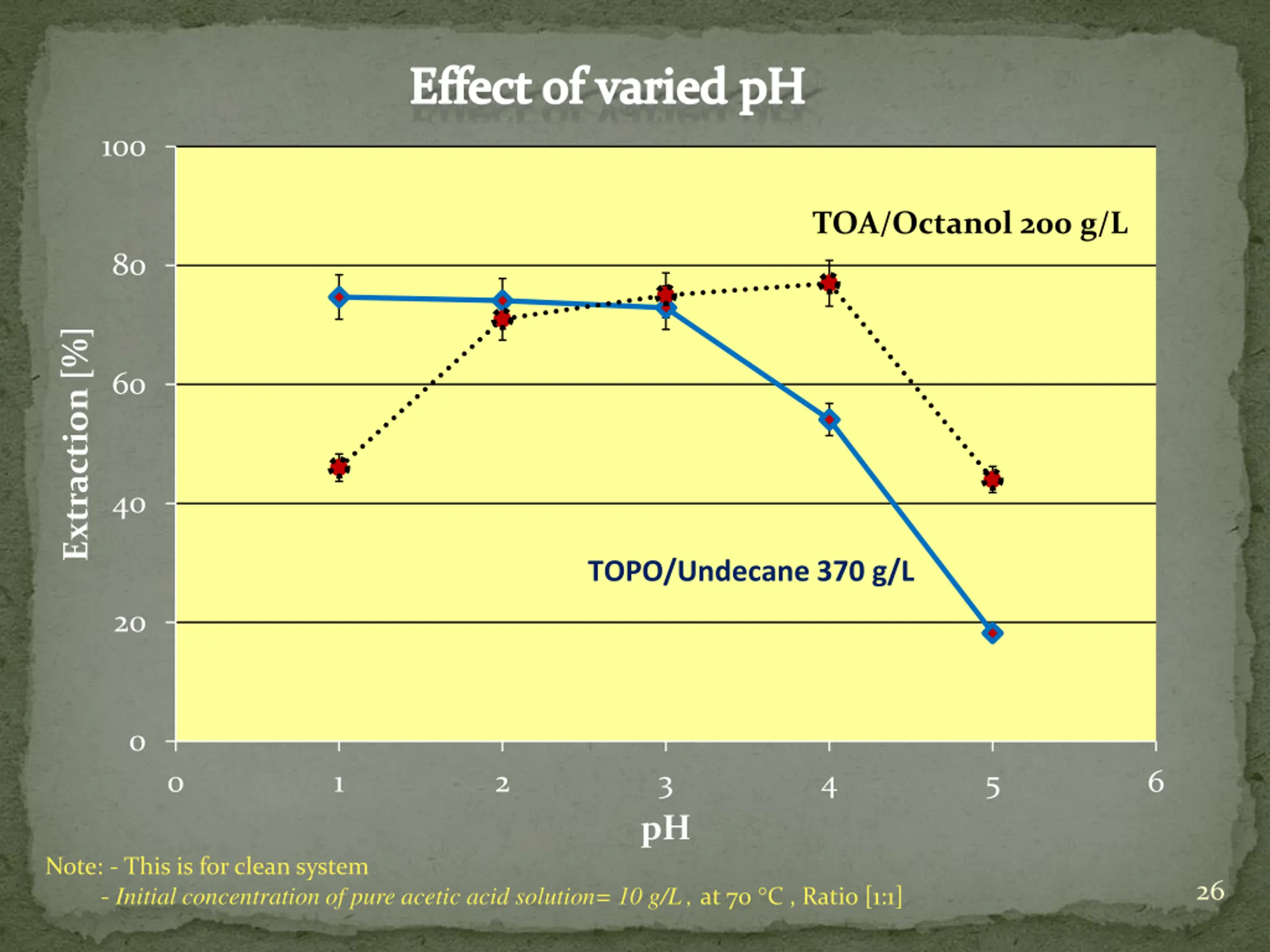 Effect of varied pH

100
80
60
40
20
0

Extraction [%]

TOA/Octanol 200 g/L

TOPO/Undecane 370 g/L

0
1
2
3
4
5
6

pH

Note: - This is for clean system
- Initial concentration of pure acetic acid solution= 10 g/L , at 70 °C , Ratio [1:1]

26